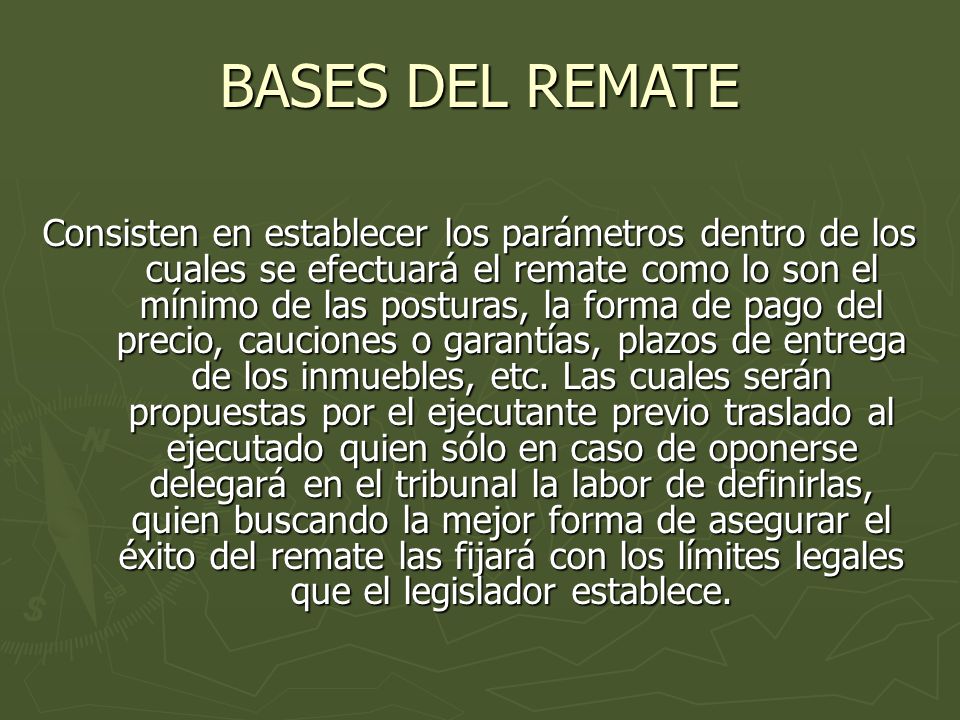 BASES DEL REMATE

Consisten en establecer los parámetros dentro de los cuales se efectuará el remate como lo son el mínimo de las posturas, la forma de pago del precio, cauciones o garantías, plazos de entrega de los inmuebles, etc. Las cuales serán propuestas por el ejecutante previo traslado al ejecutado quien sólo en caso de oponerse delegará en el tribunal la labor de definirlas, quien buscando la mejor forma de asegurar el éxito del remate las fijará con los límites legales que el legislador establece.